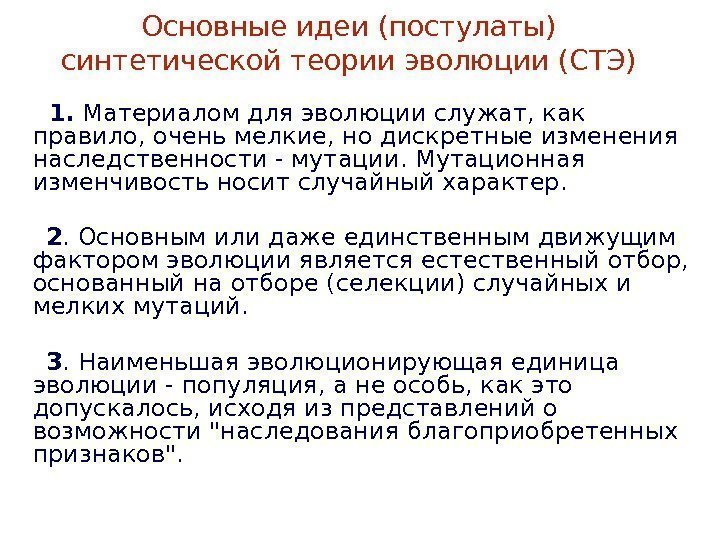 Основные идеи (постулаты) синтетической теории эволюции (СТЭ)

1. Материалом для эволюции служат, как правило, очень мелкие, но дискретные изменения наследственности - мутации. Мутационная изменчивость носит случайный характер.

2. Основным или даже единственным движущим фактором эволюции является естественный отбор, основанный на отборе (селекции) случайных и мелких мутаций.

3. Наименьшая эволюционирующая единица эволюции - популяция, а не особь, как это допускалось, исходя из представлений о возможности "наследования благоприобретенных признаков".